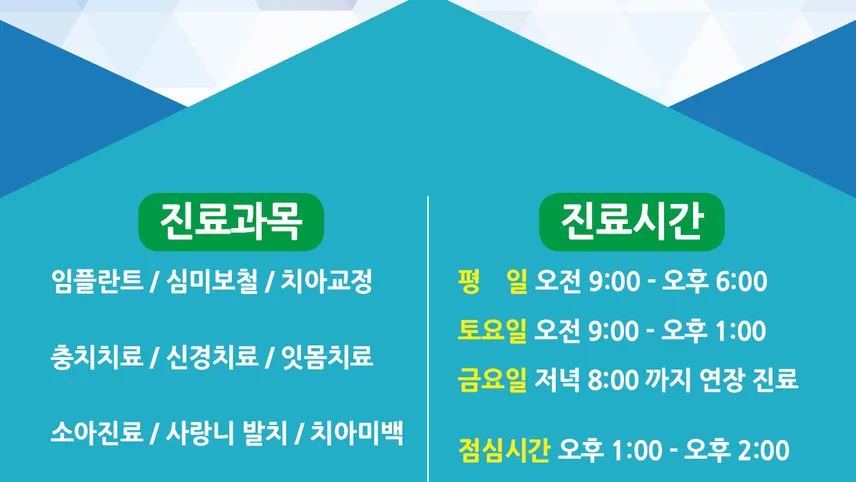 진료과목

임플란트 / 심미보철 / 치아교정

충치치료 / 신경치료 / 잇몸치료

소아진료 / 사랑니 발치 / 치아미백

진료시간

평 일 오전 9:00 - 오후 6:00

토요일 오전 9:00 - 오후 1:00

금요일 저녁 8:00 까지 연장 진료

점심시간 오후 1:00 - 오후 2:00